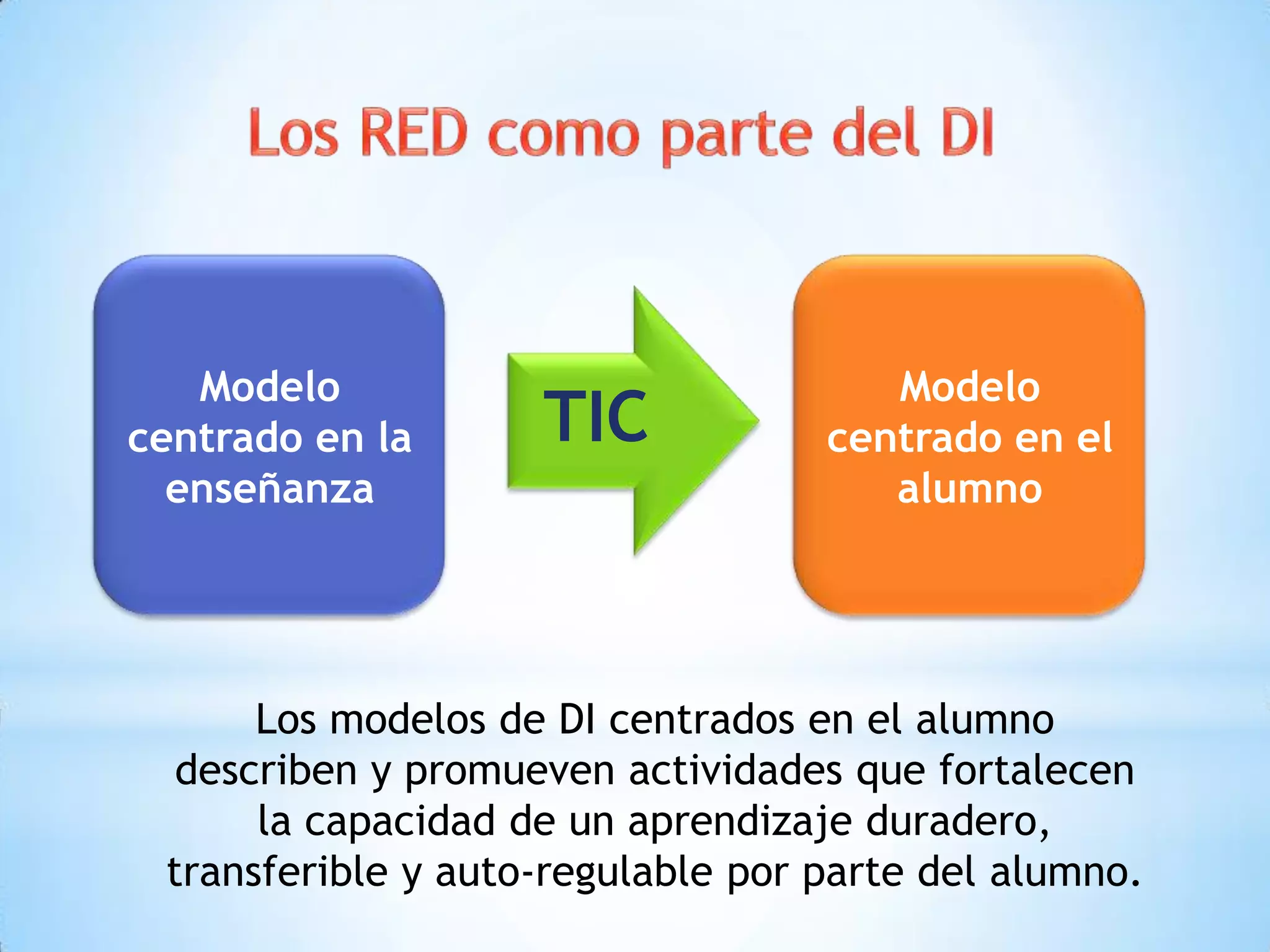 Los RED como parte del DI

Modelo centrado en la enseñanza

TIC

Modelo centrado en el alumno

Los modelos de DI centrados en el alumno describen y promueven actividades que fortalecen la capacidad de un aprendizaje duradero, transferible y auto-regulable por parte del alumno.